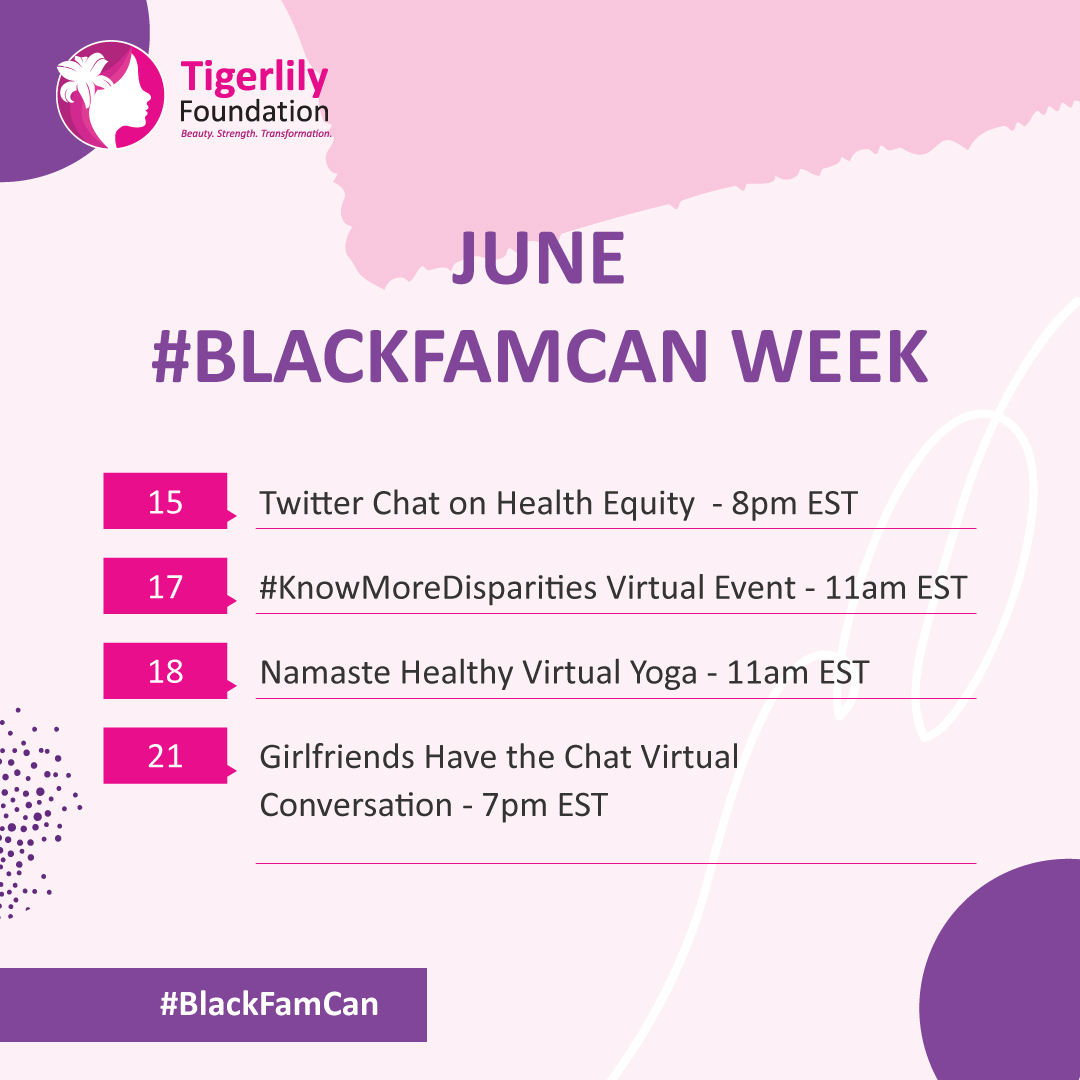 Tigerlily Foundation
Beauty. Strength. Transformation.

JUNE
#BLACKFAMCAN WEEK

15 Twitter Chat on Health Equity - 8pm EST

17 #KnowMoreDisparities Virtual Event - 11am EST

18 Namaste Healthy Virtual Yoga - 11am EST

21 Girlfriends Have the Chat Virtual Conversation - 7pm EST

#BlackFamCan